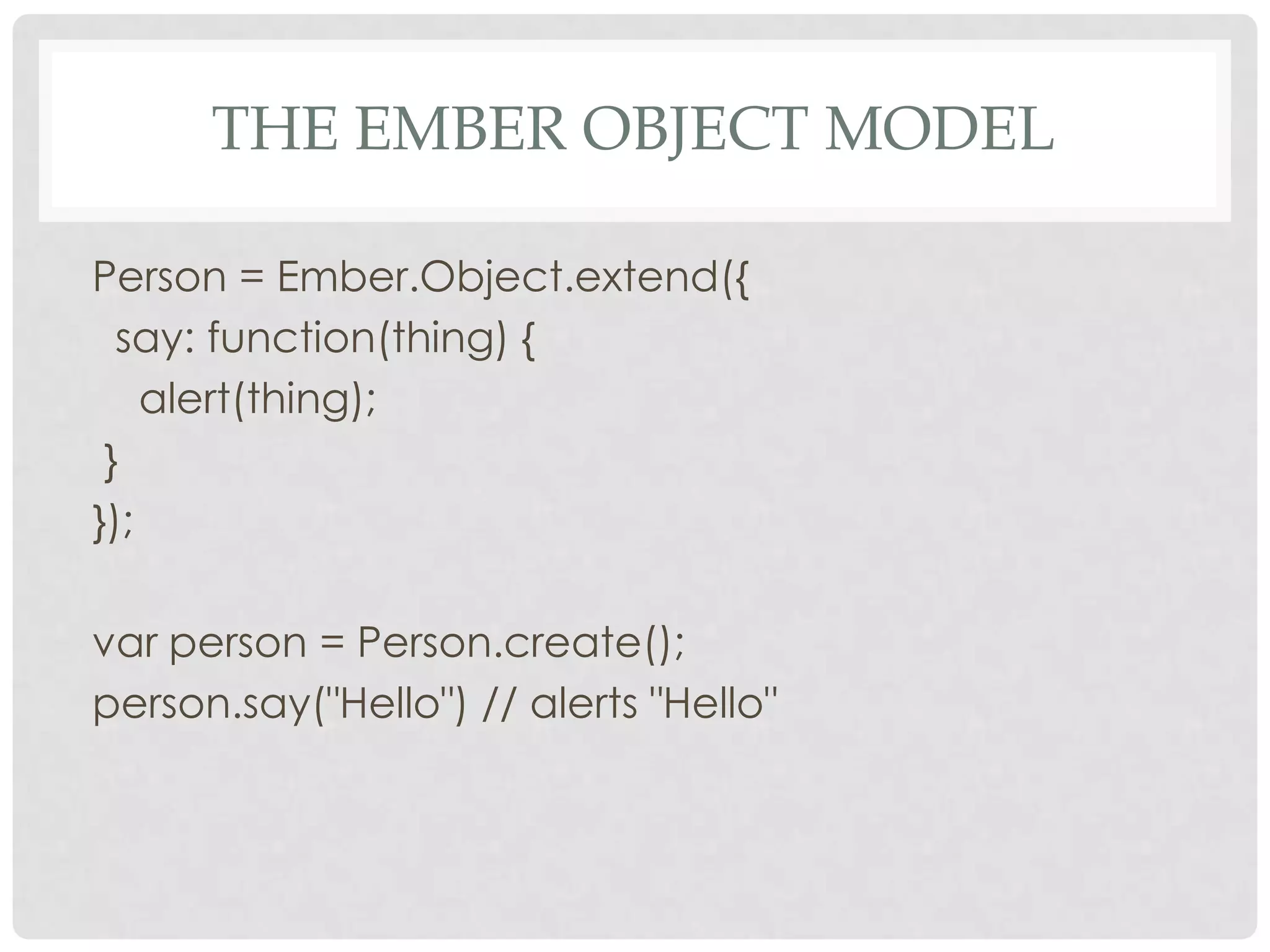 THE EMBER OBJECT MODEL

Person = Ember.Object.extend({
  say: function(thing) {
    alert(thing);
 }
});

var person = Person.create();
person.say("Hello") // alerts "Hello"